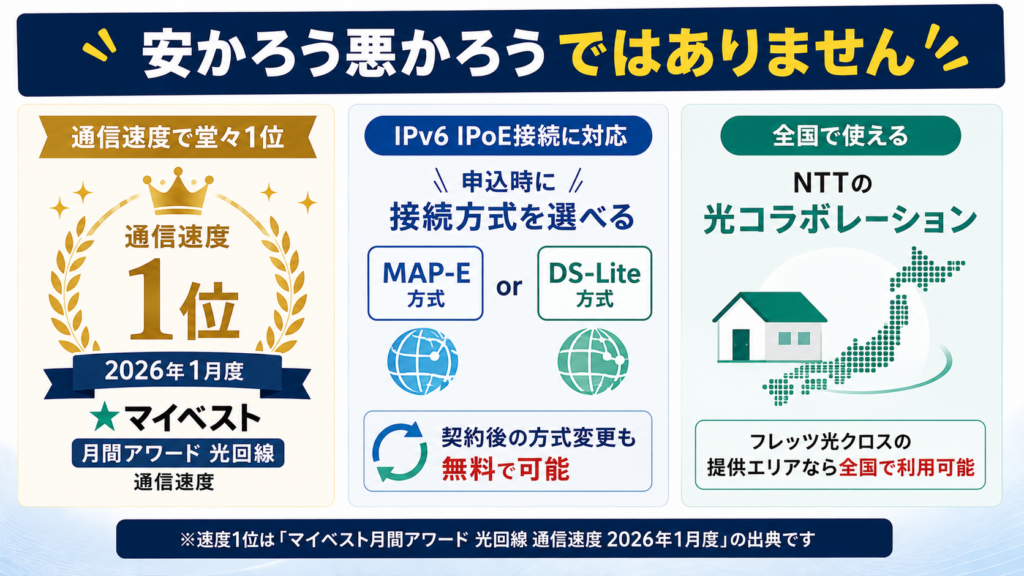 安かろう悪かろう ではありません

通信速度で堂々1位

通信速度

1位

2026年1月度

★マイベスト

月間アワード 光回線

通信速度

IPv6 IPoE接続に対応

申込時に

接続方式を選べる

MAP-E 方式

or

DS-Lite 方式

契約後の方式変更も

無料で可能

全国で使える

NTTの

光コラボレーション

フレッツ光クロスの

提供エリアなら全国で利用可能

※速度1位は「マイベスト月間アワード 光回線 通信速度 2026年1月度」の出典です